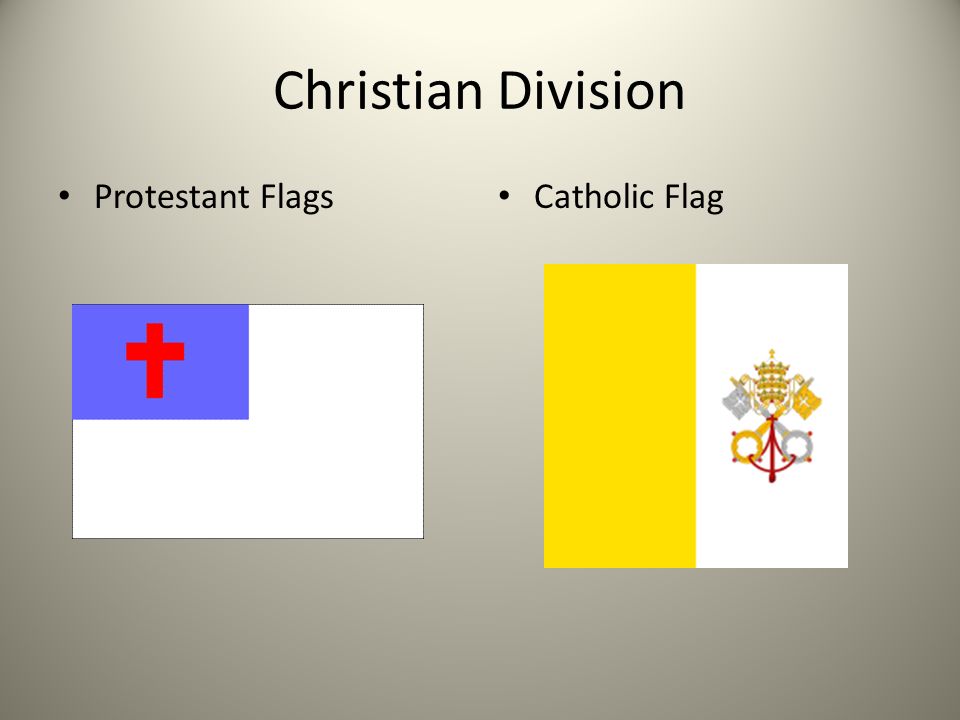 Christian Division

• Protestant Flags

• Catholic Flag